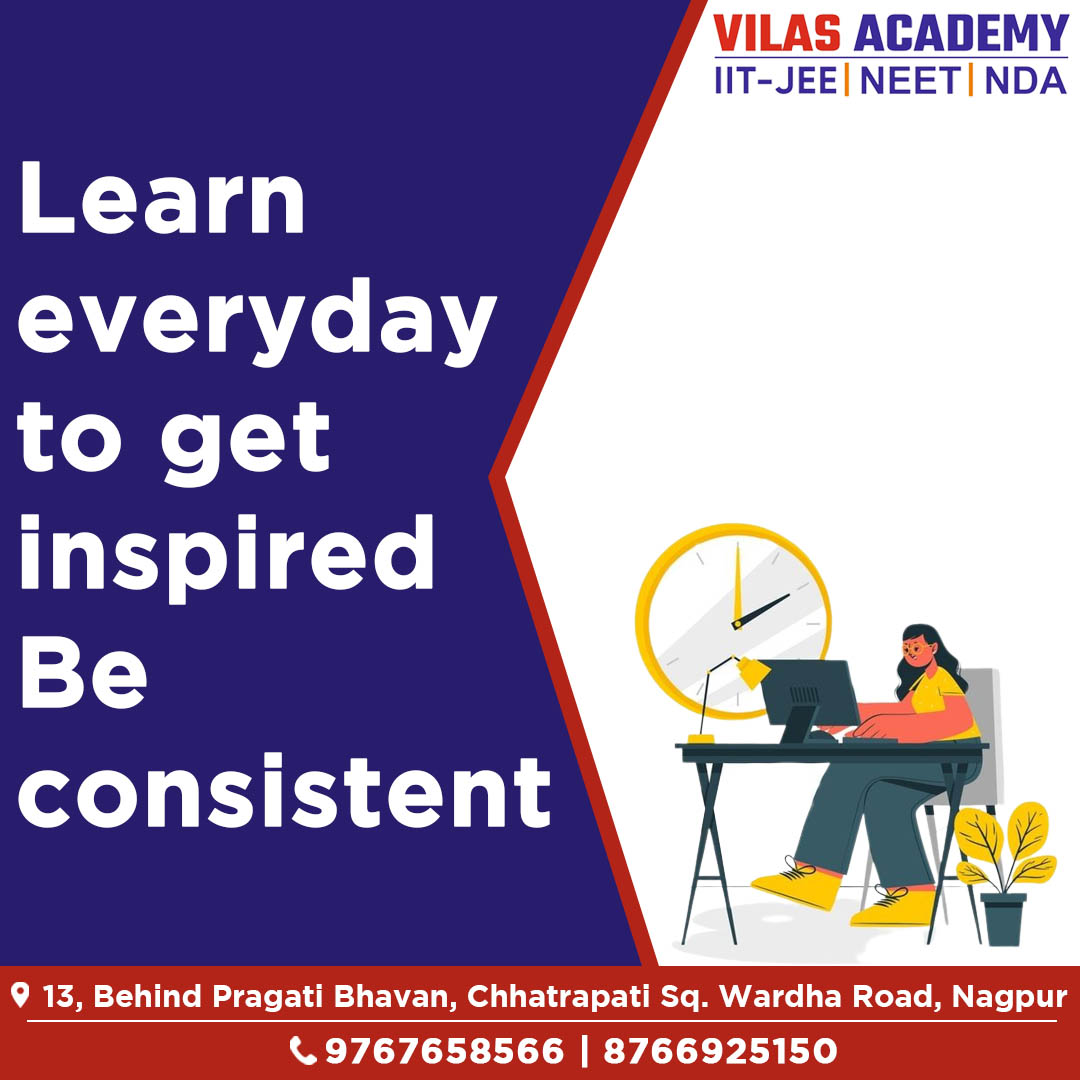 VILAS ACADEMY
IIT-JEE | NEET | NDA

Learn everyday to get inspired Be consistent

13, Behind Pragati Bhavan, Chhatrapati Sq. Wardha Road, Nagpur
9767658566 | 8766925150